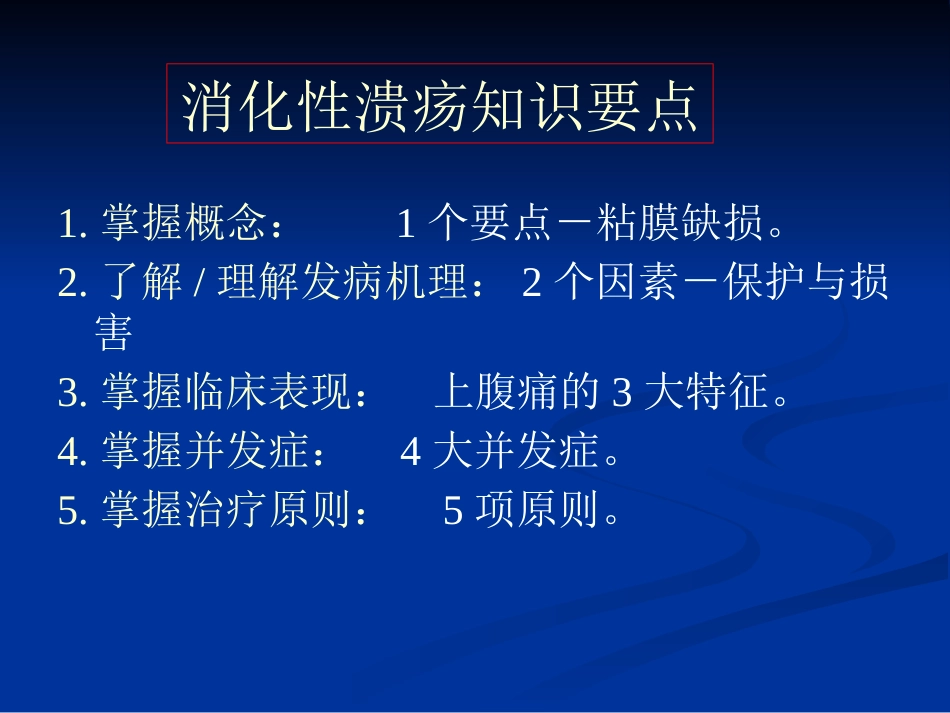 消化性溃疡知识要点

1.掌握概念： 1个要点－粘膜缺损。

2.了解/理解发病机理： 2个因素－保护与损害

3.掌握临床表现： 上腹痛的3大特征。

4.掌握并发症： 4大并发症。

5.掌握治疗原则： 5项原则。